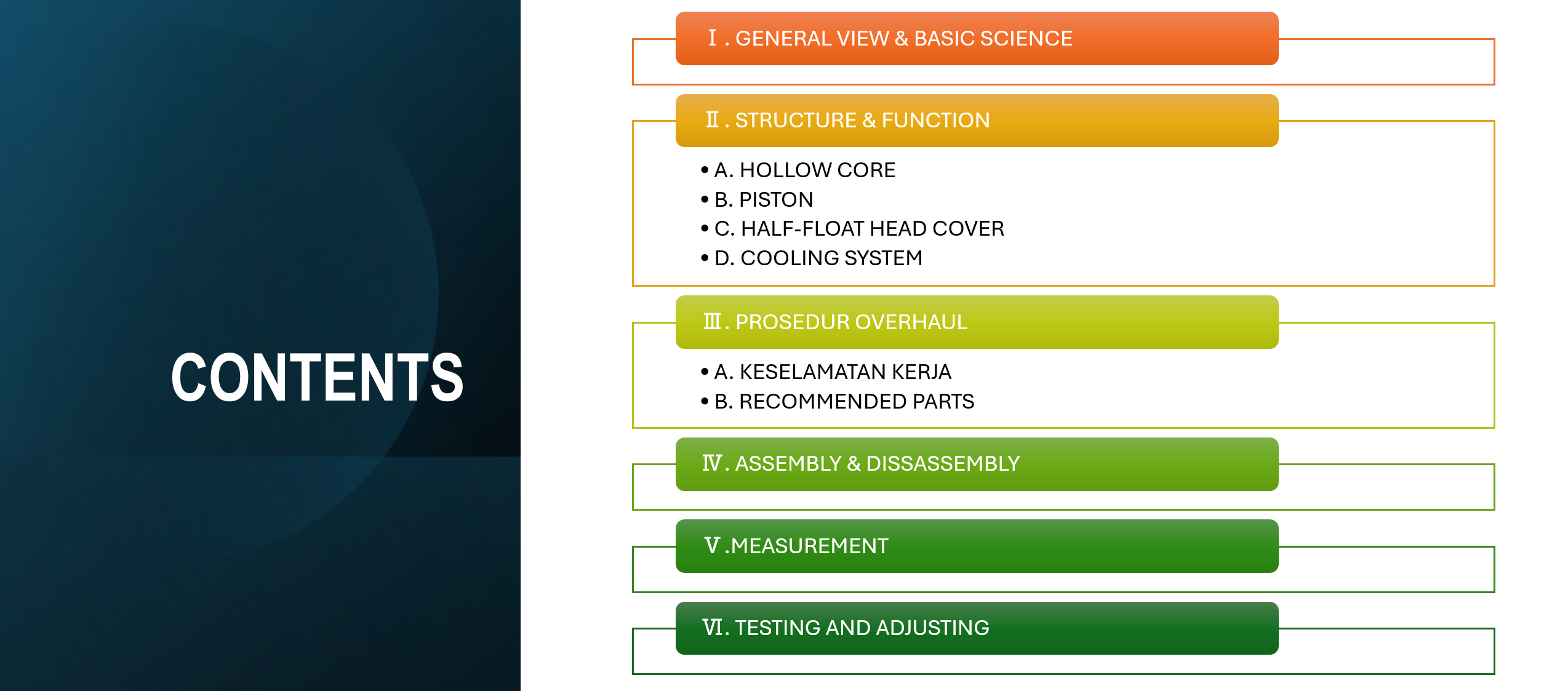 CONTENTS

Ⅰ. GENERAL VIEW & BASIC SCIENCE

Ⅱ. STRUCTURE & FUNCTION

• A. HOLLOW CORE
• B. PISTON
• C. HALF-FLOAT HEAD COVER
• D. COOLING SYSTEM

Ⅲ. PROSEDUR OVERHAUL

• A. KESELAMATAN KERJA
• B. RECOMMENDED PARTS

Ⅳ. ASSEMBLY & DISSASSEMBLY

Ⅴ.MEASUREMENT

Ⅵ. TESTING AND ADJUSTING